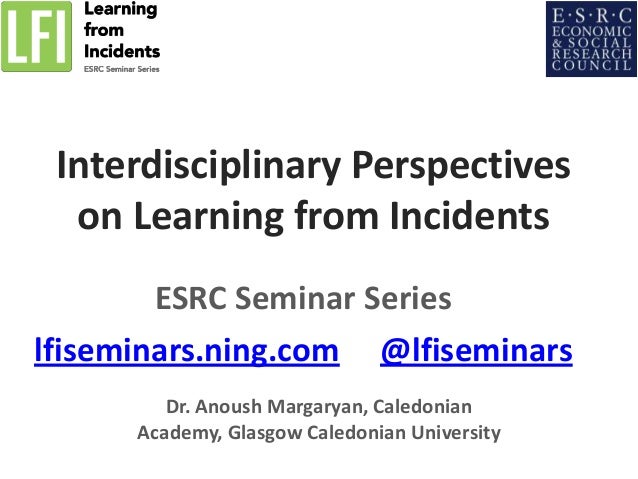 LFI Learning from Incidents
ESRC Seminar Series

E·S·R·C
ECONOMIC & SOCIAL RESEARCH COUNCIL

Interdisciplinary Perspectives on Learning from Incidents

ESRC Seminar Series

lfiseminars.ning.com @lfiseminars

Dr. Anoush Margaryan, Caledonian Academy, Glasgow Caledonian University